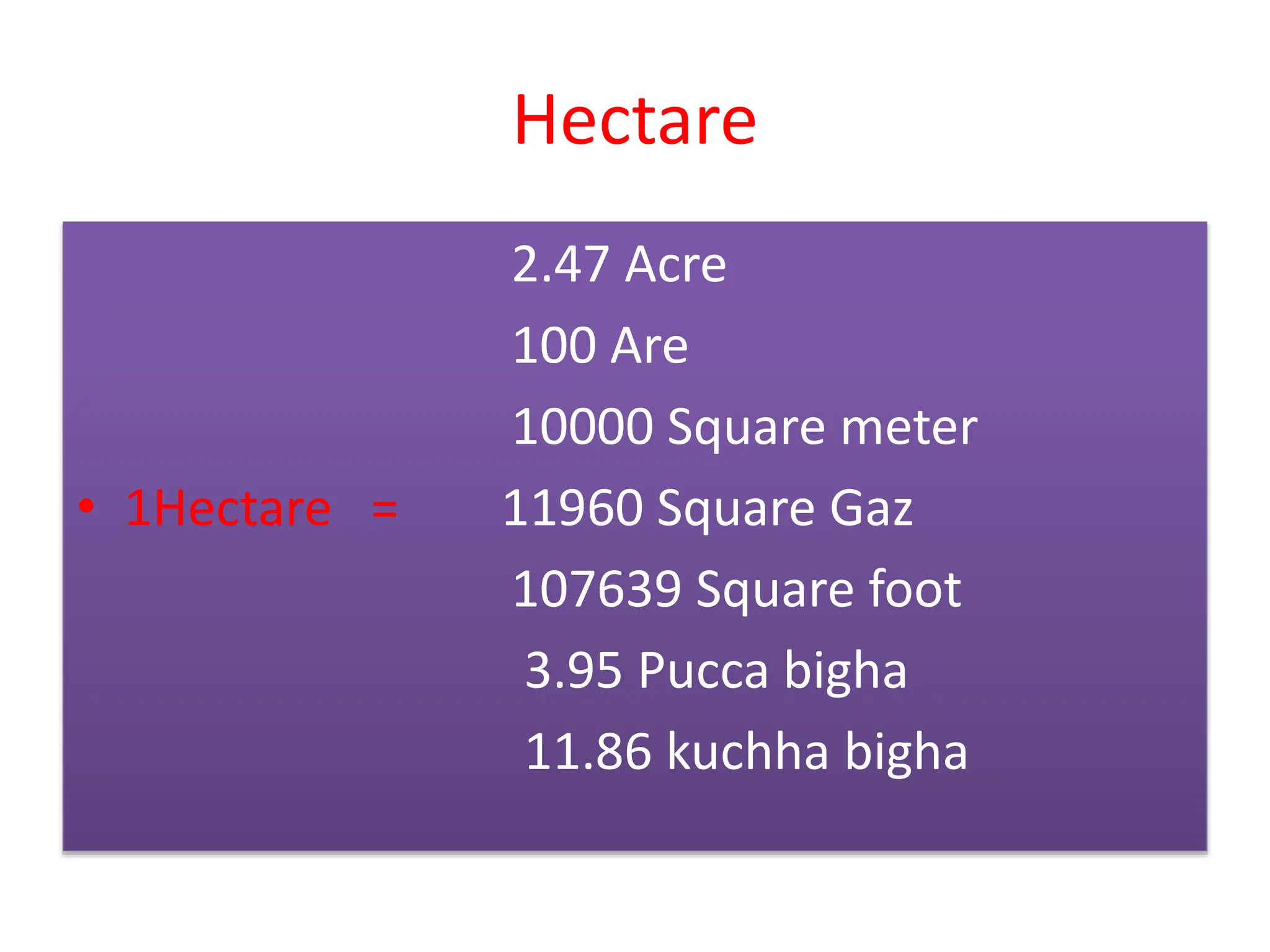 Hectare

2.47 Acre

100 Are

10000 Square meter

• 1Hectare = 11960 Square Gaz

107639 Square foot

3.95 Pucca bigha

11.86 kuchha bigha